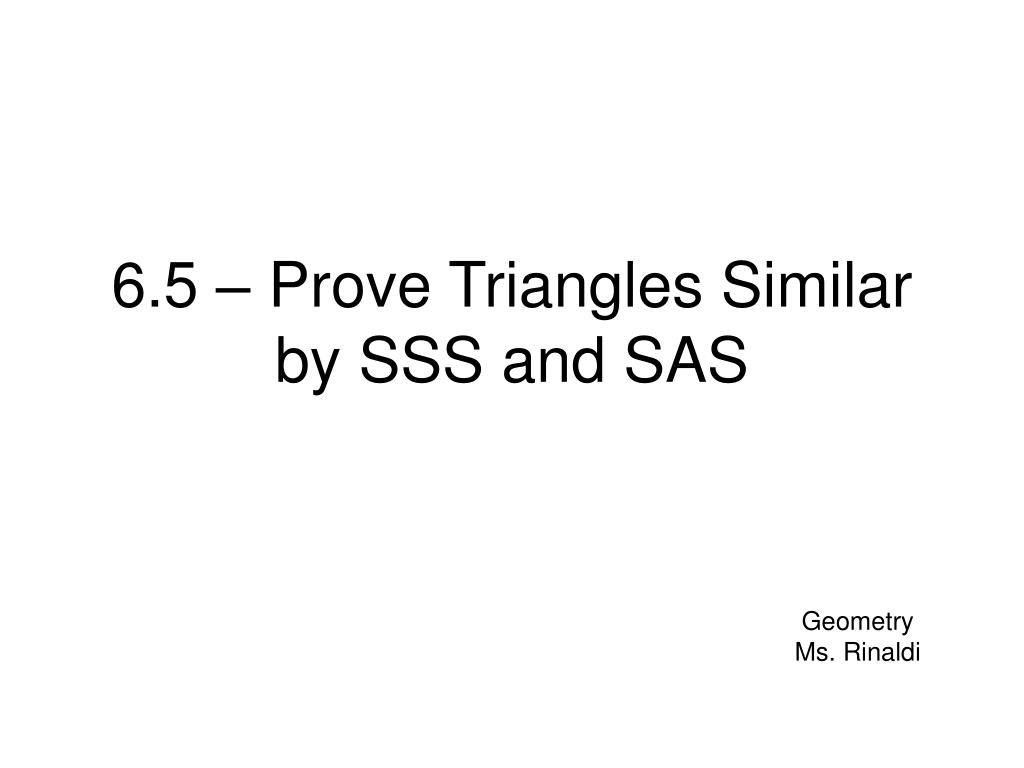 6.5 – Prove Triangles Similar by SSS and SAS

Geometry
Ms. Rinaldi